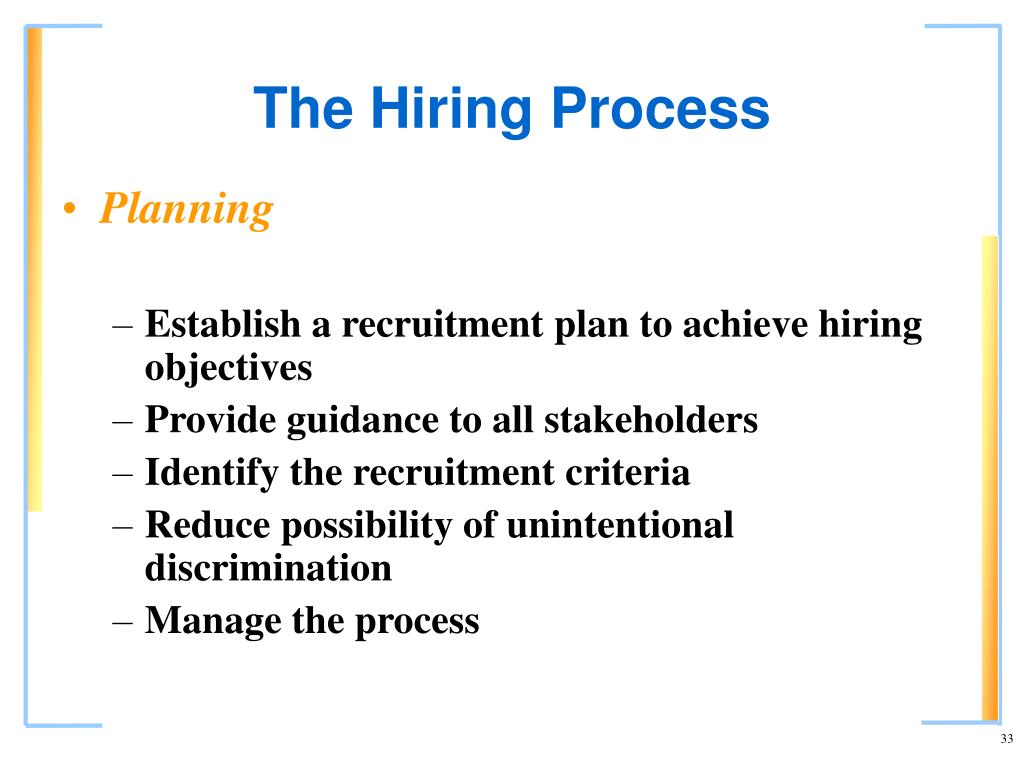 The Hiring Process

• Planning

– Establish a recruitment plan to achieve hiring objectives
– Provide guidance to all stakeholders
– Identify the recruitment criteria
– Reduce possibility of unintentional discrimination
– Manage the process

33